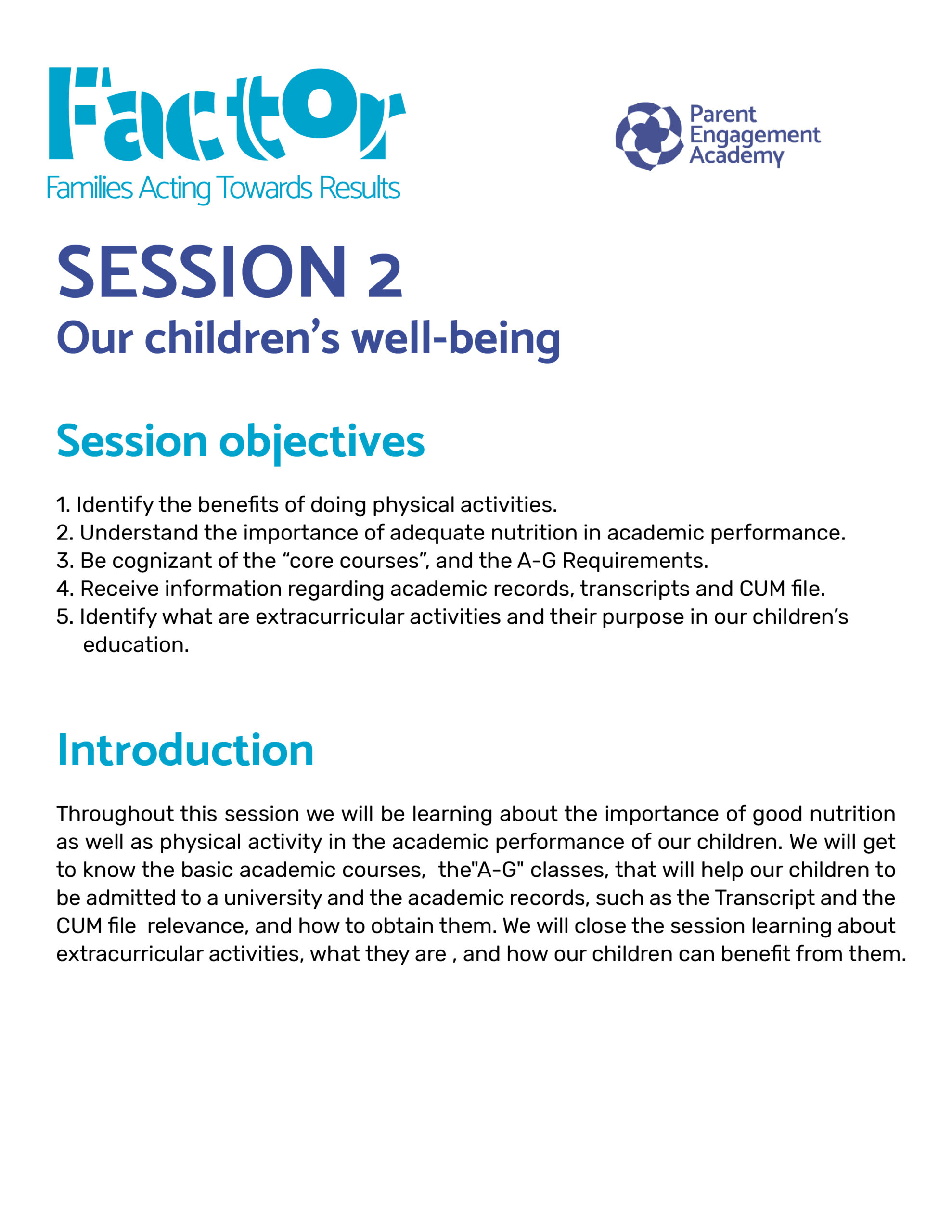 Factor
Families Acting Towards Results

Parent Engagement Academy

SESSION 2
Our children's well-being

Session objectives

1. Identify the benefits of doing physical activities.
2. Understand the importance of adequate nutrition in academic performance.
3. Be cognizant of the "core courses", and the A-G Requirements.
4. Receive information regarding academic records, transcripts and CUM file.
5. Identify what are extracurricular activities and their purpose in our children's education.

Introduction

Throughout this session we will be learning about the importance of good nutrition as well as physical activity in the academic performance of our children. We will get to know the basic academic courses, the"A-G" classes, that will help our children to be admitted to a university and the academic records, such as the Transcript and the CUM file relevance, and how to obtain them. We will close the session learning about extracurricular activities, what they are , and how our children can benefit from them.